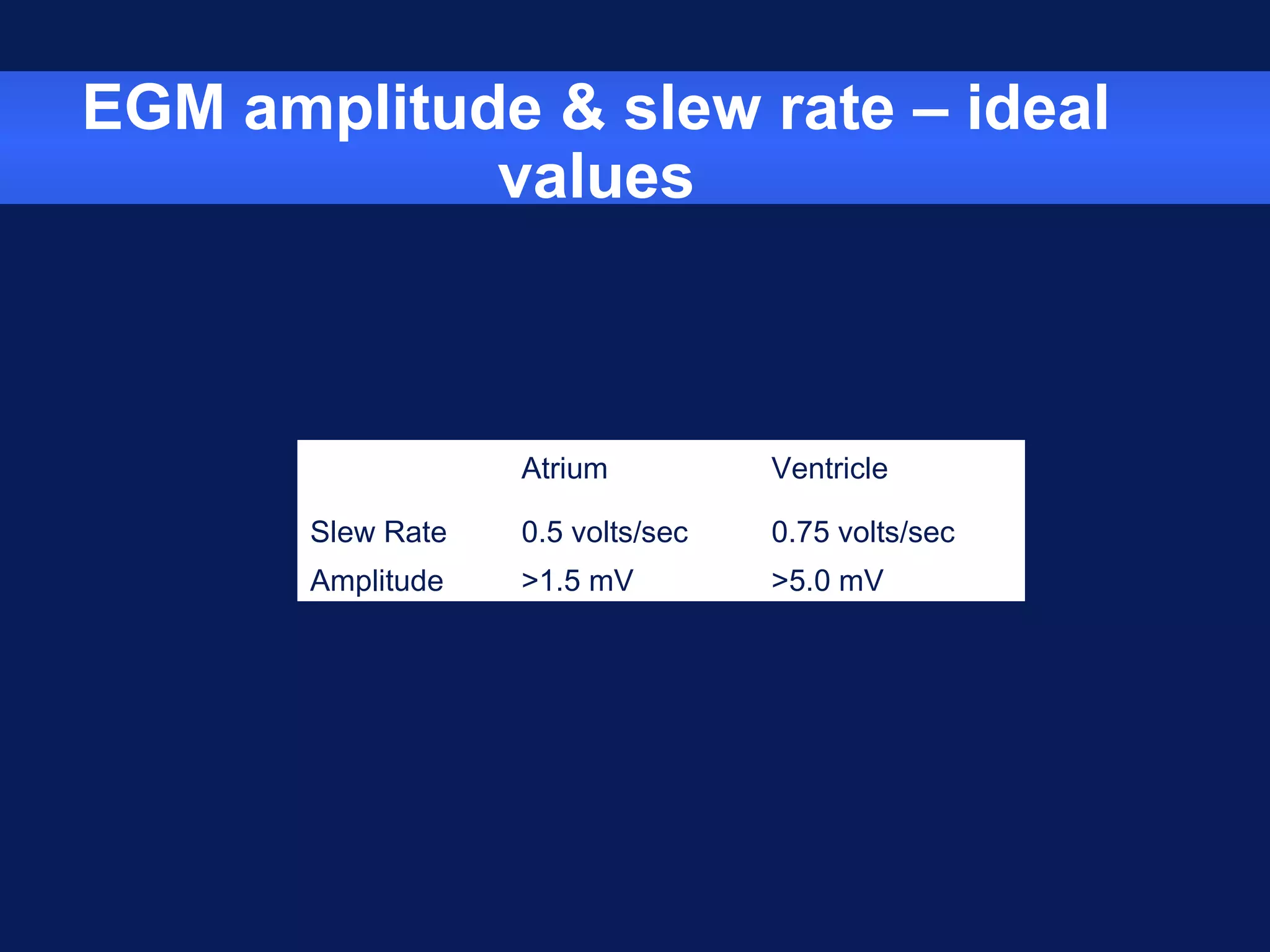 EGM amplitude & slew rate – ideal values

| | Atrium | Ventricle |
|---|---|---|
| Slew Rate | 0.5 volts/sec | 0.75 volts/sec |
| Amplitude | >1.5 mV | >5.0 mV |